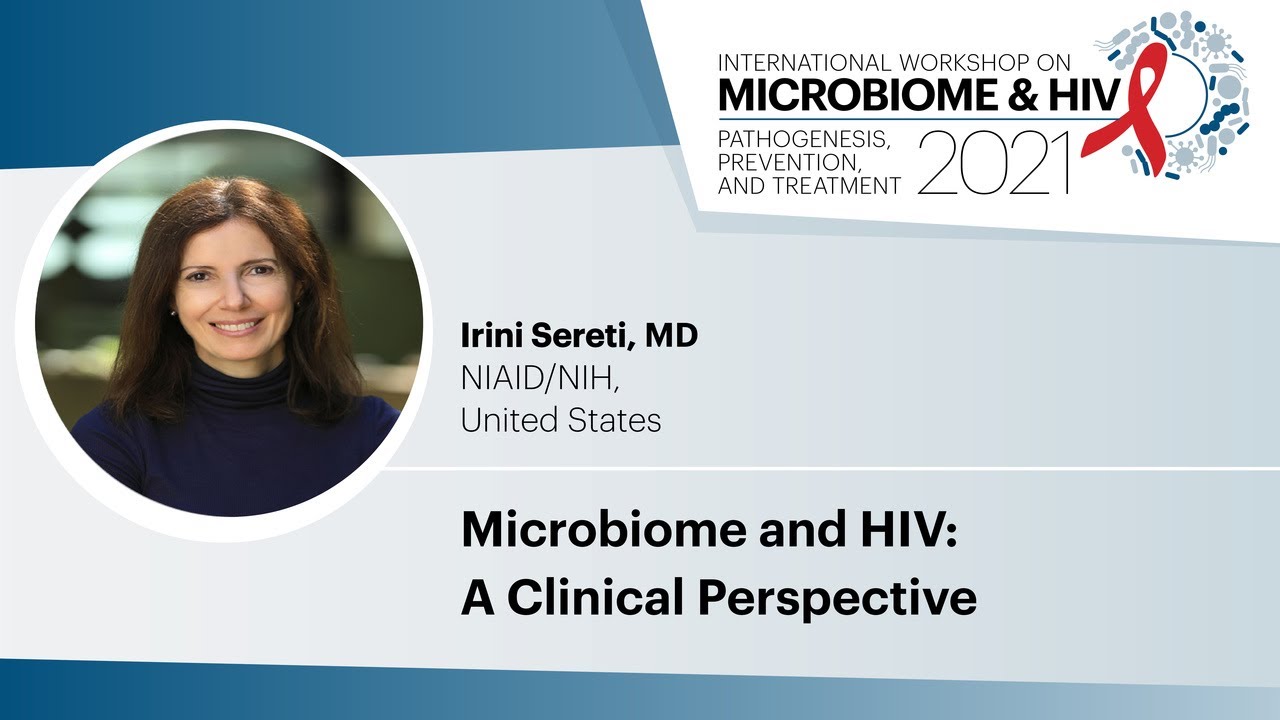 INTERNATIONAL WORKSHOP ON
MICROBIOME & HIV
PATHOGENESIS, PREVENTION, AND TREATMENT 2021

Irini Sereti, MD
NIAID/NIH,
United States

Microbiome and HIV:
A Clinical Perspective